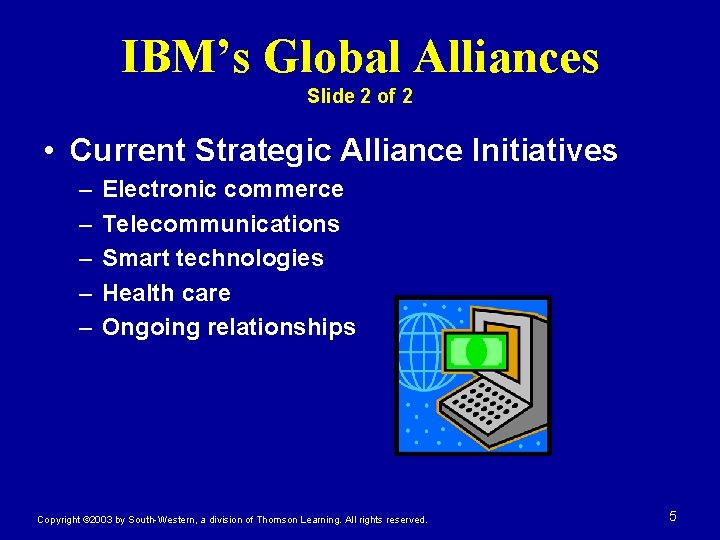 IBM's Global Alliances
Slide 2 of 2

• Current Strategic Alliance Initiatives
– Electronic commerce
– Telecommunications
– Smart technologies
– Health care
– Ongoing relationships

Copyright ©2003 by South-Western, a division of Thomson Learning. All rights reserved.

5